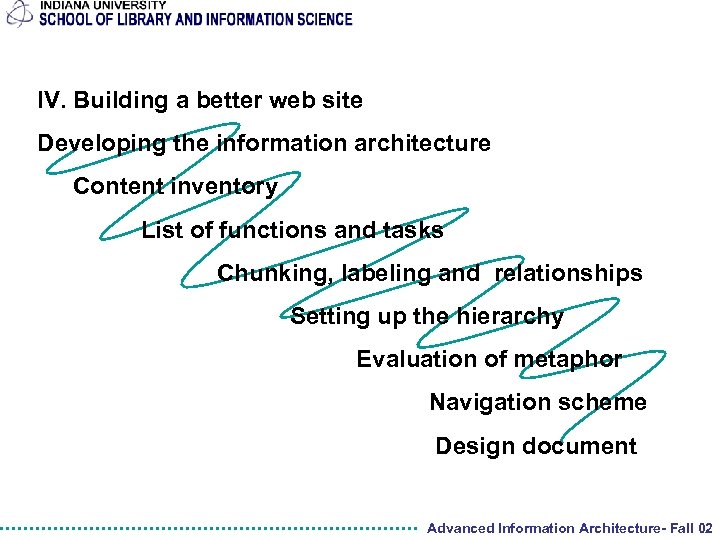 INDIANA UNIVERSITY
SCHOOL OF LIBRARY AND INFORMATION SCIENCE

IV. Building a better web site

Developing the information architecture

Content inventory

List of functions and tasks

Chunking, labeling and relationships

Setting up the hierarchy

Evaluation of metaphor

Navigation scheme

Design document

Advanced Information Architecture- Fall 02